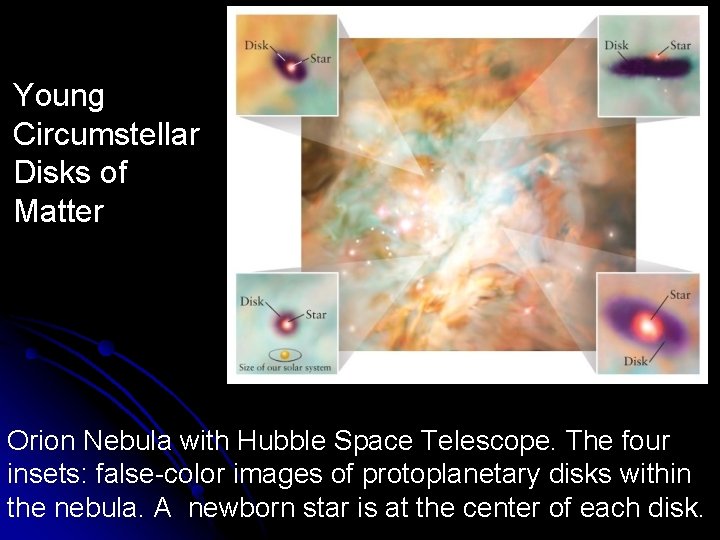 Young Circumstellar Disks of Matter

Disk
Star

Disk
Star

Disk
Star
Size of our solar system

Star
Disk

Orion Nebula with Hubble Space Telescope. The four insets: false-color images of protoplanetary disks within the nebula. A newborn star is at the center of each disk.